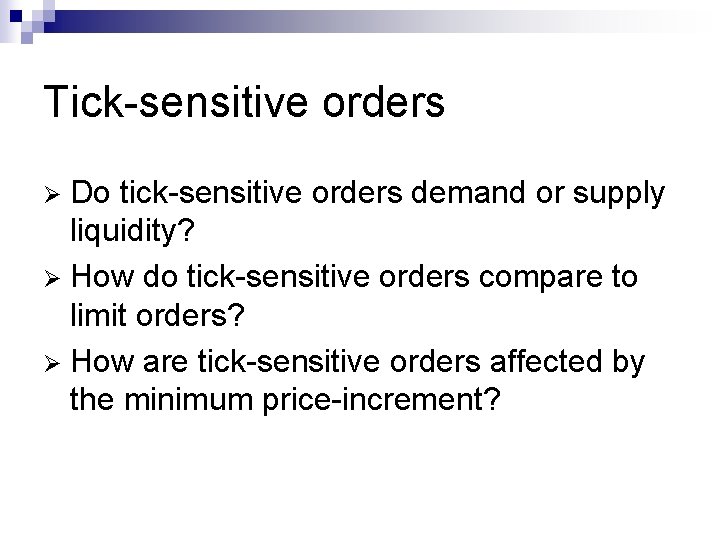 Tick-sensitive orders

➢ Do tick-sensitive orders demand or supply liquidity?
➢ How do tick-sensitive orders compare to limit orders?
➢ How are tick-sensitive orders affected by the minimum price-increment?